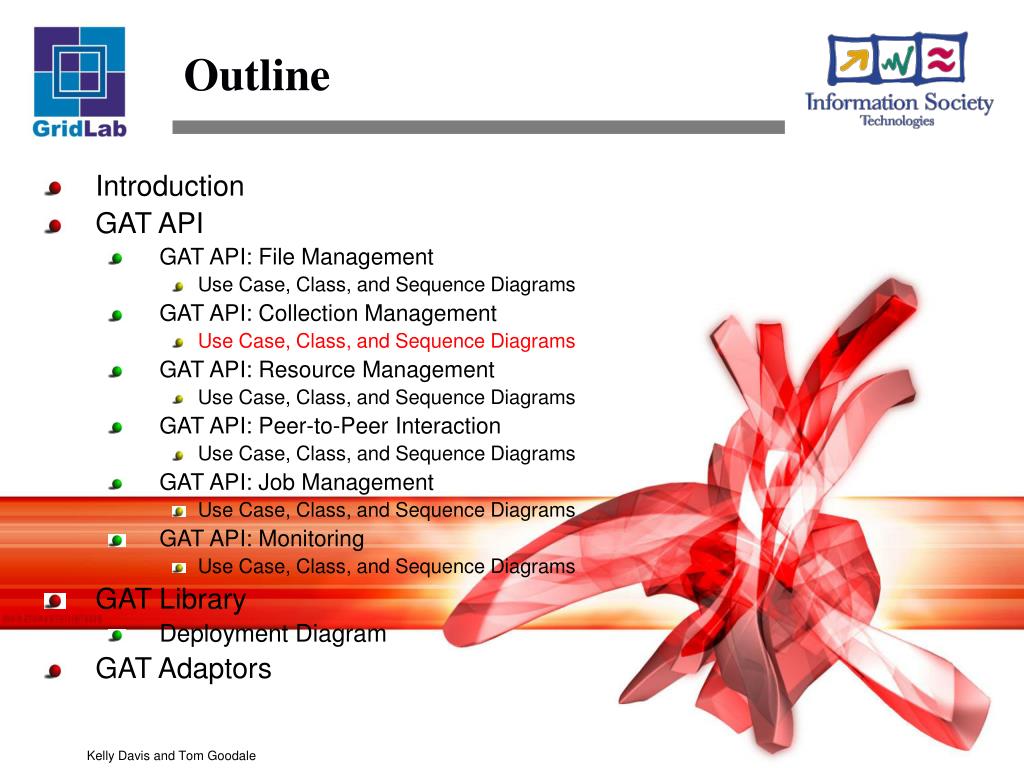 GridLab

Outline

Information Society Technologies

Introduction
GAT API
GAT API: File Management
Use Case, Class, and Sequence Diagrams
GAT API: Collection Management
Use Case, Class, and Sequence Diagrams
GAT API: Resource Management
Use Case, Class, and Sequence Diagrams
GAT API: Peer-to-Peer Interaction
Use Case, Class, and Sequence Diagrams
GAT API: Job Management
Use Case, Class, and Sequence Diagrams
GAT API: Monitoring
Use Case, Class, and Sequence Diagrams
GAT Library
Deployment Diagram
GAT Adaptors

Kelly Davis and Tom Goodale